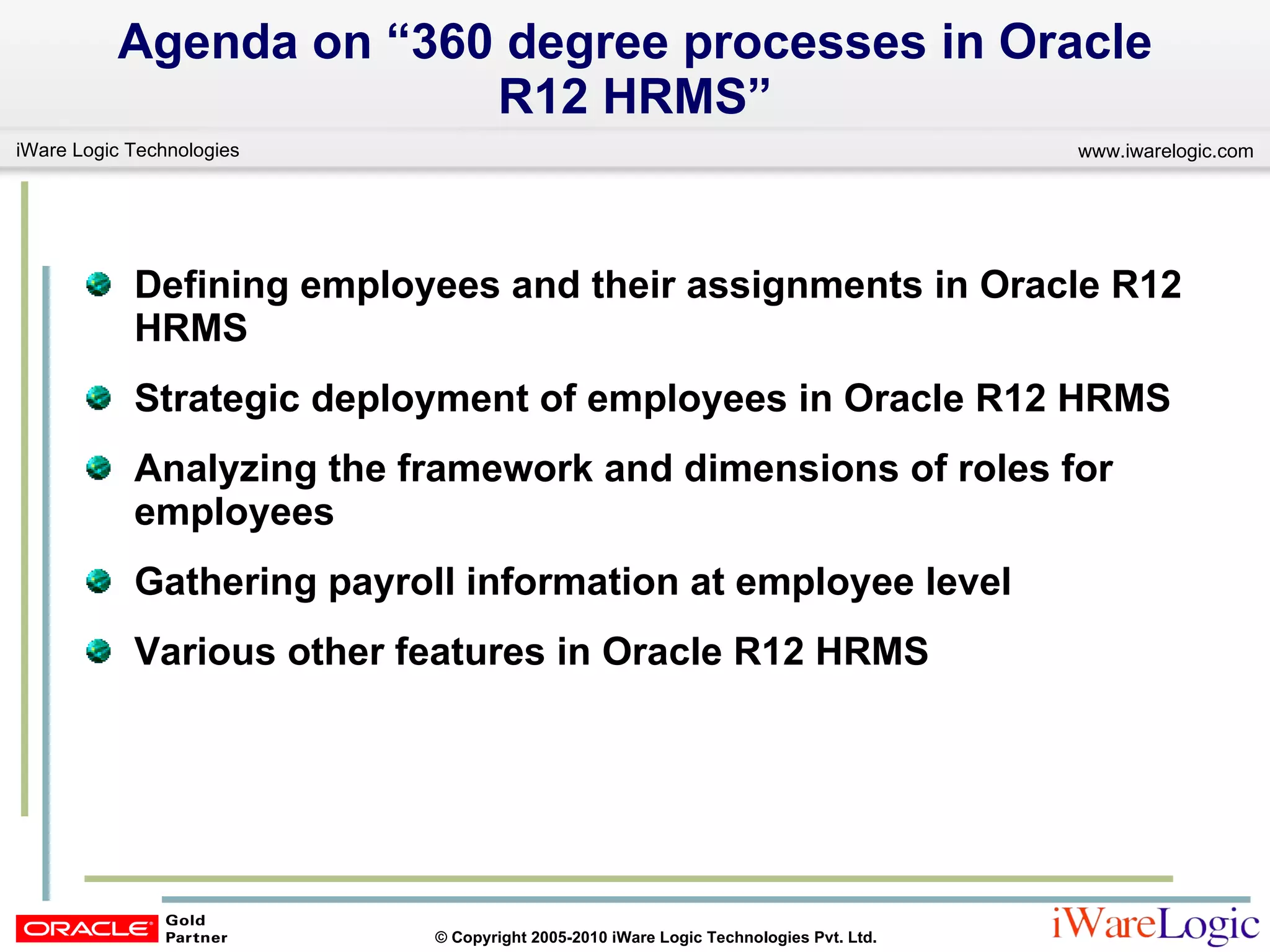 Agenda on “360 degree processes in Oracle R12 HRMS”

iWare Logic Technologies

www.iwarelogic.com

Defining employees and their assignments in Oracle R12 HRMS

Strategic deployment of employees in Oracle R12 HRMS

Analyzing the framework and dimensions of roles for employees

Gathering payroll information at employee level

Various other features in Oracle R12 HRMS

ORACLE Gold Partner

© Copyright 2005-2010 iWare Logic Technologies Pvt. Ltd.

iWareLogic